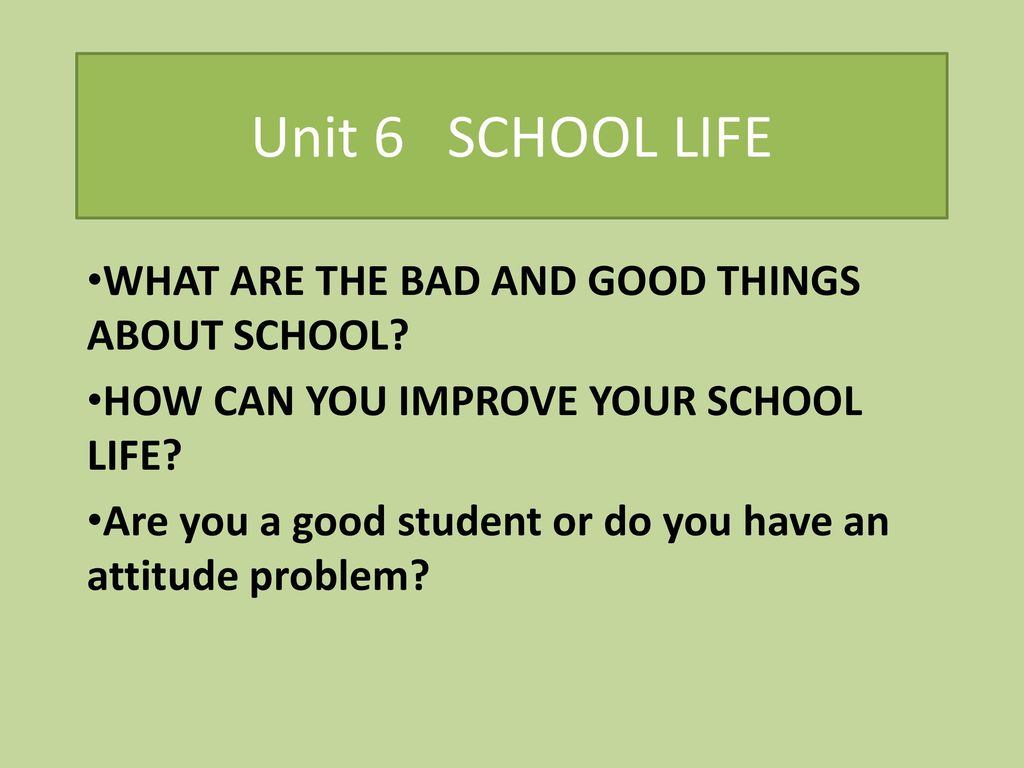 Unit 6 SCHOOL LIFE

•WHAT ARE THE BAD AND GOOD THINGS ABOUT SCHOOL?

•HOW CAN YOU IMPROVE YOUR SCHOOL LIFE?

•Are you a good student or do you have an attitude problem?